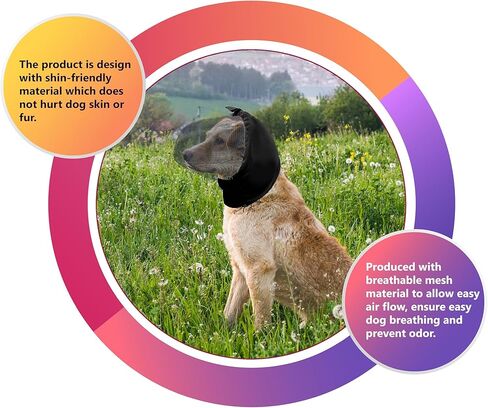 The product is design with shin-friendly material which does not hurt dog skin or fur.

Produced with breathable mesh material to allow easy air flow, ensure easy dog breathing and prevent odor.